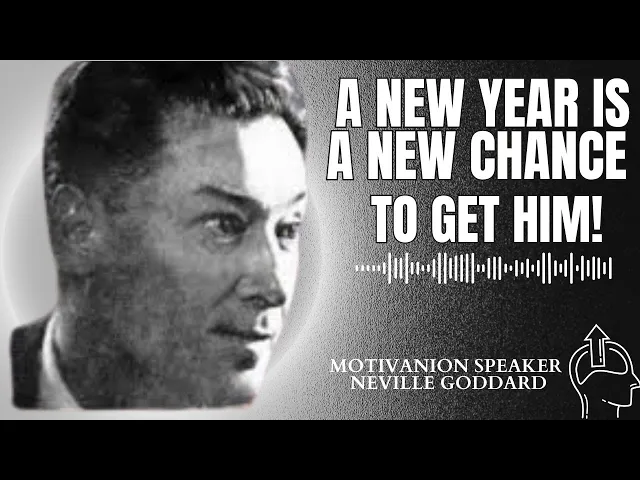 A NEW YEAR IS
A NEW CHANCE
TO GET HIM!

MOTIVANION SPEAKER
NEVILLE GODDARD